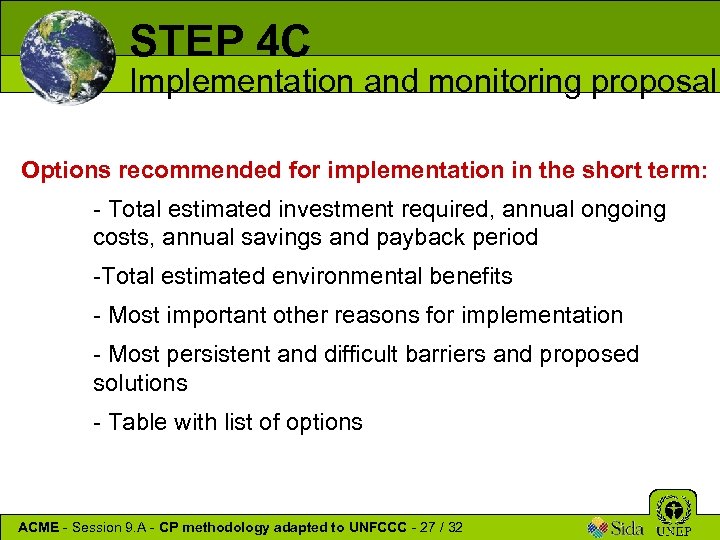 STEP 4C
Implementation and monitoring proposal

Options recommended for implementation in the short term:

- Total estimated investment required, annual ongoing costs, annual savings and payback period

-Total estimated environmental benefits

- Most important other reasons for implementation

- Most persistent and difficult barriers and proposed solutions

- Table with list of options

ACME - Session 9.A - CP methodology adapted to UNFCCC - 27 / 32

Sida UNEP